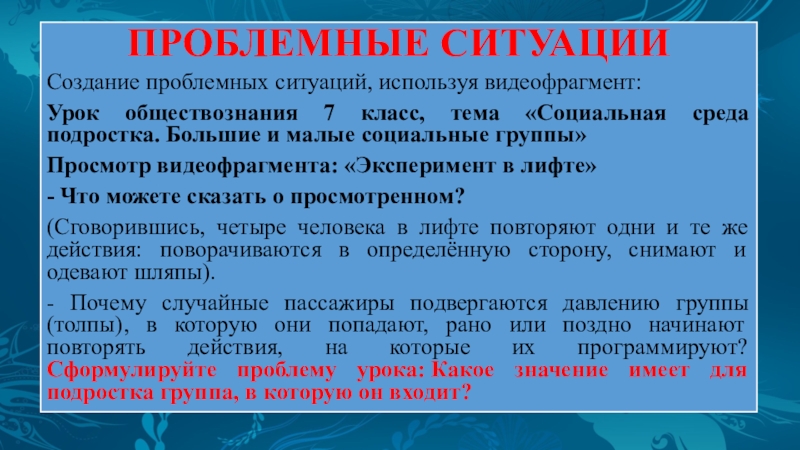 ПРОБЛЕМНЫЕ СИТУАЦИИ

Создание проблемных ситуаций, используя видеофрагмент:

Урок обществознания 7 класс, тема «Социальная среда подростка. Большие и малые социальные группы»

Просмотр видеофрагмента: «Эксперимент в лифте»

- Что можете сказать о просмотренном?

(Сговорившись, четыре человека в лифте повторяют одни и те же действия: поворачиваются в определённую сторону, снимают и одевают шляпы).

- Почему случайные пассажиры подвергаются давлению группы (толпы), в которую они попадают, рано или поздно начинают повторять действия, на которые их программируют? Сформулируйте проблему урока: Какое значение имеет для подростка группа, в которую он входит?